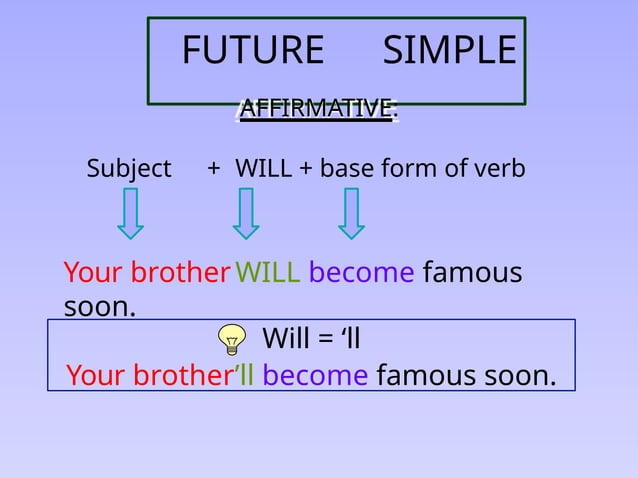 FUTURE SIMPLE

AFFIRMATIVE:

Subject + WILL + base form of verb

Your brother WILL become famous soon.

Will = ‘ll

Your brother’ll become famous soon.